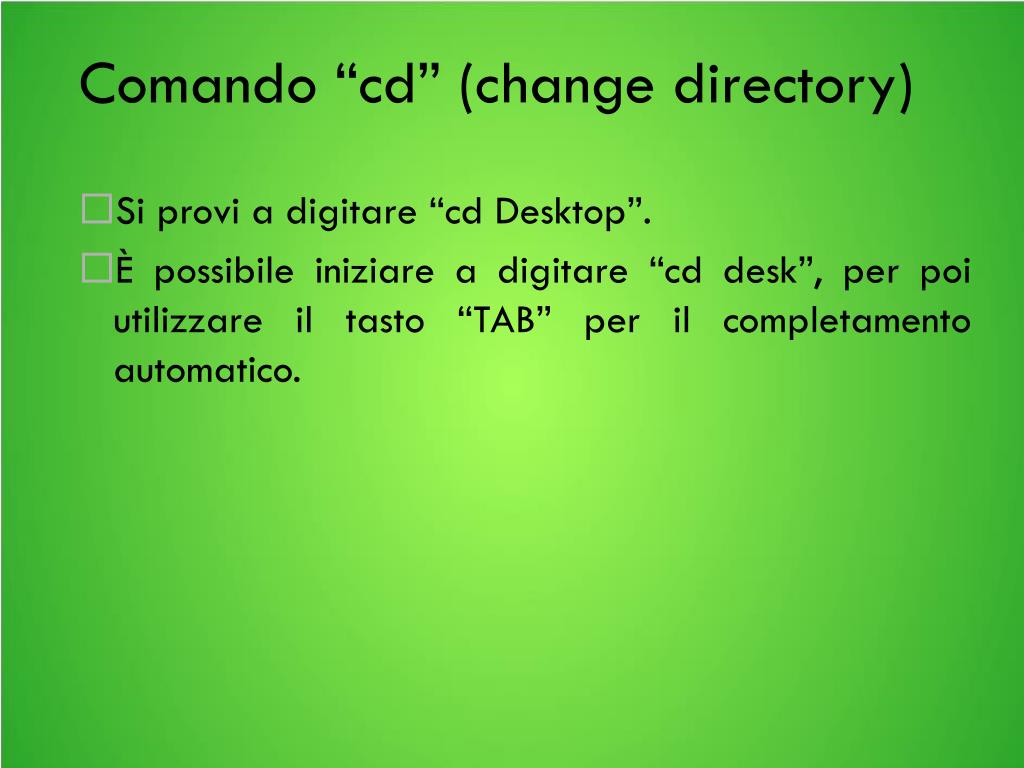 Comando “cd” (change directory)

Si provi a digitare “cd Desktop”.

È possibile iniziare a digitare “cd desk”, per poi utilizzare il tasto “TAB” per il completamento automatico.